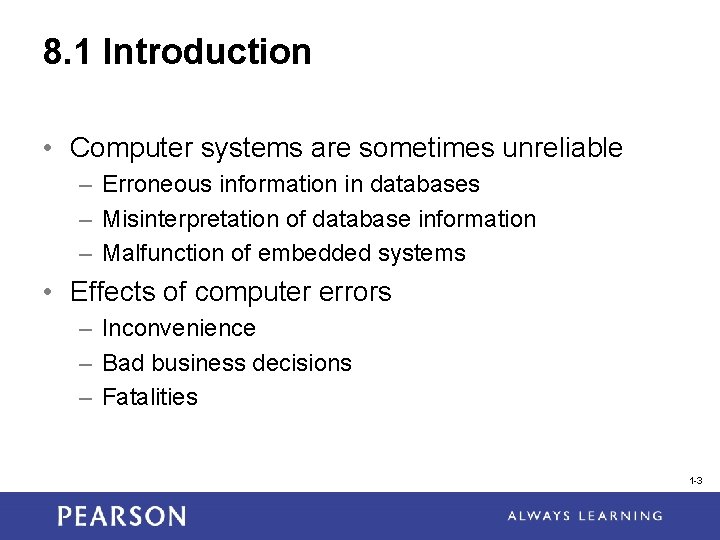 8.1 Introduction

• Computer systems are sometimes unreliable
– Erroneous information in databases
– Misinterpretation of database information
– Malfunction of embedded systems

• Effects of computer errors
– Inconvenience
– Bad business decisions
– Fatalities

1-3

PEARSON

ALWAYS LEARNING